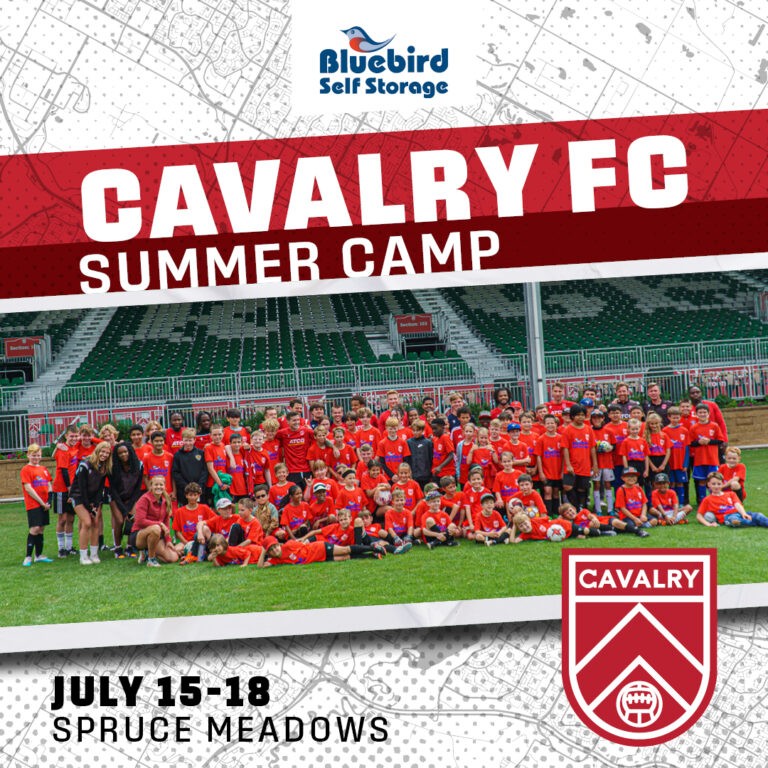 Bluebird Self Storage

CAVALRY FC
SUMMER CAMP

CAVALRY

JULY 15-18
SPRUCE MEADOWS